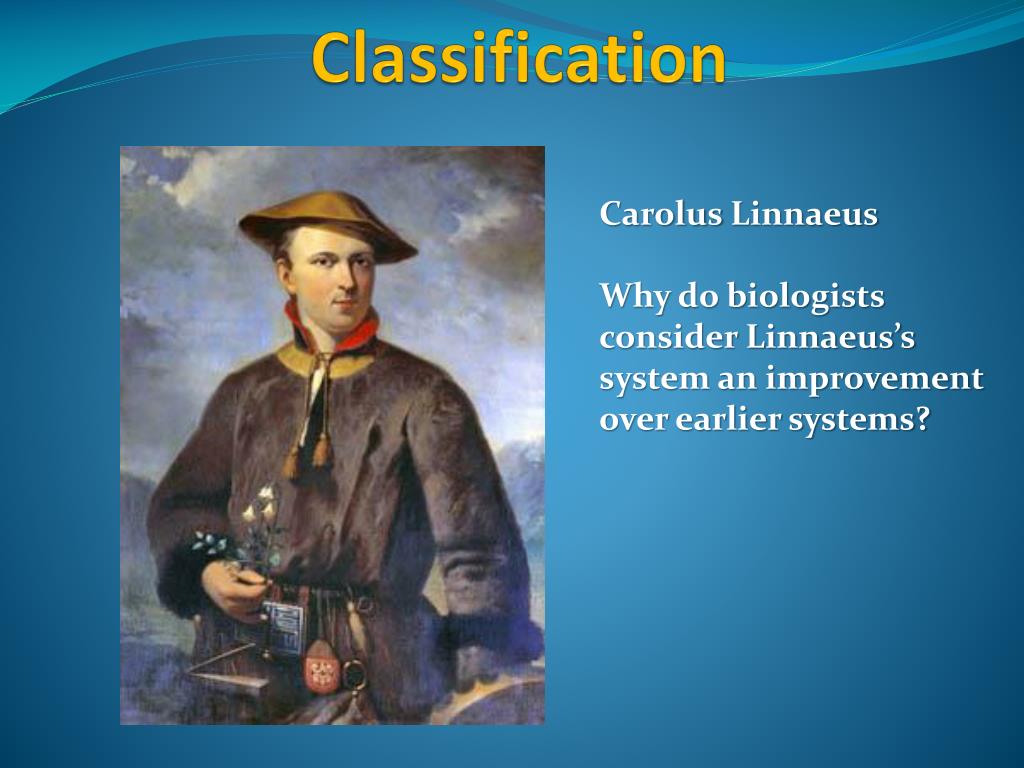 Classification

Carolus Linnaeus

Why do biologists consider Linnaeus's system an improvement over earlier systems?